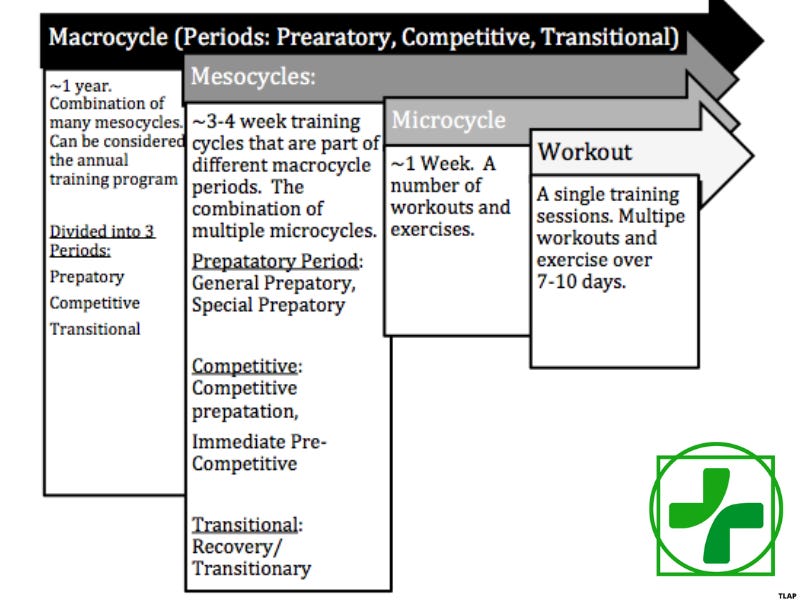 Macrocycle (Periods: Prearatory, Competitive, Transitional)

~1 year. Combination of many mesocycles. Can be considered the annual training program

Divided into 3 Periods:

Prepatory

Competitive

Transitional

Mesocycles:

~3-4 week training cycles that are part of different macrocycle periods. The combination of multiple microcycles.

Prepatatory Period: General Prepatory, Special Prepatory

Competitive: Competitive prepatation,

Immediate Pre-Competitive

Transitional: Recovery/ Transitionary

Microcycle

~1 Week. A number of workouts and exercises.

Workout

A single training sessions. Multipe workouts and exercise over 7-10 days.

TLAP